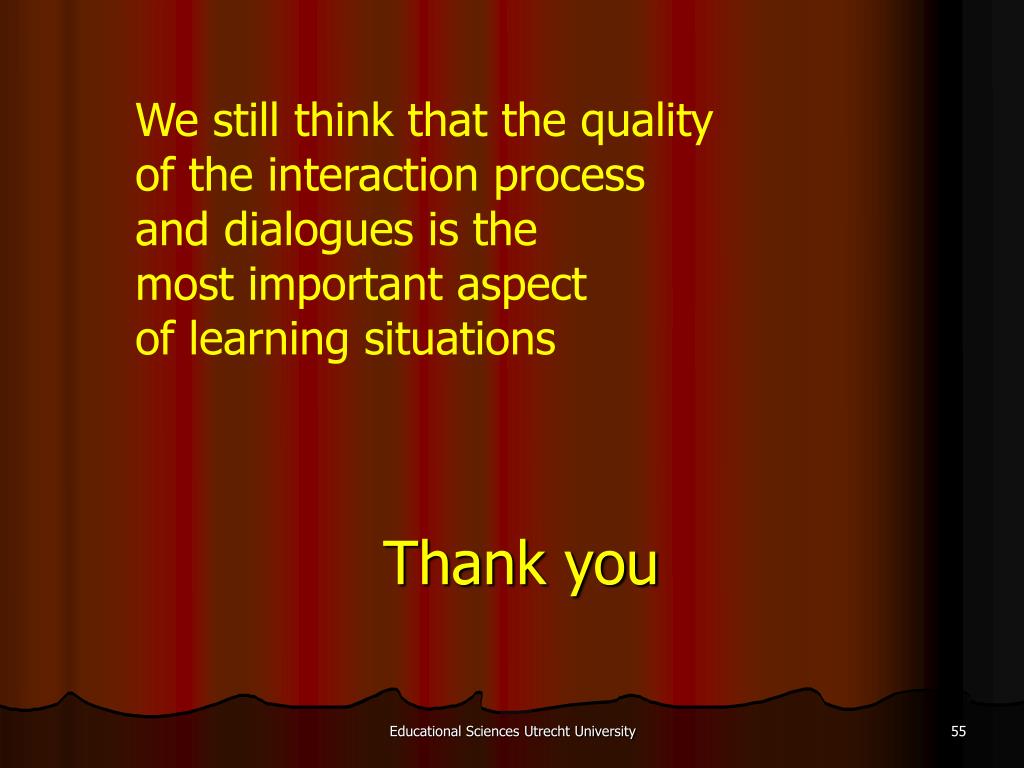 We still think that the quality of the interaction process and dialogues is the most important aspect of learning situations

Thank you

Educational Sciences Utrecht University

55